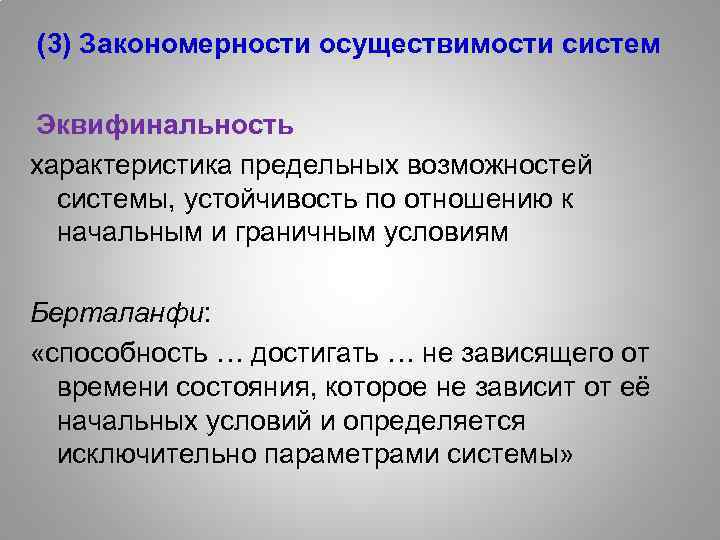 (3) Закономерности осуществимости систем

Эквифинальность

характеристика предельных возможностей системы, устойчивость по отношению к начальным и граничным условиям

Берталанфи:

«способность … достигать … не зависящего от времени состояния, которое не зависит от её начальных условий и определяется исключительно параметрами системы»